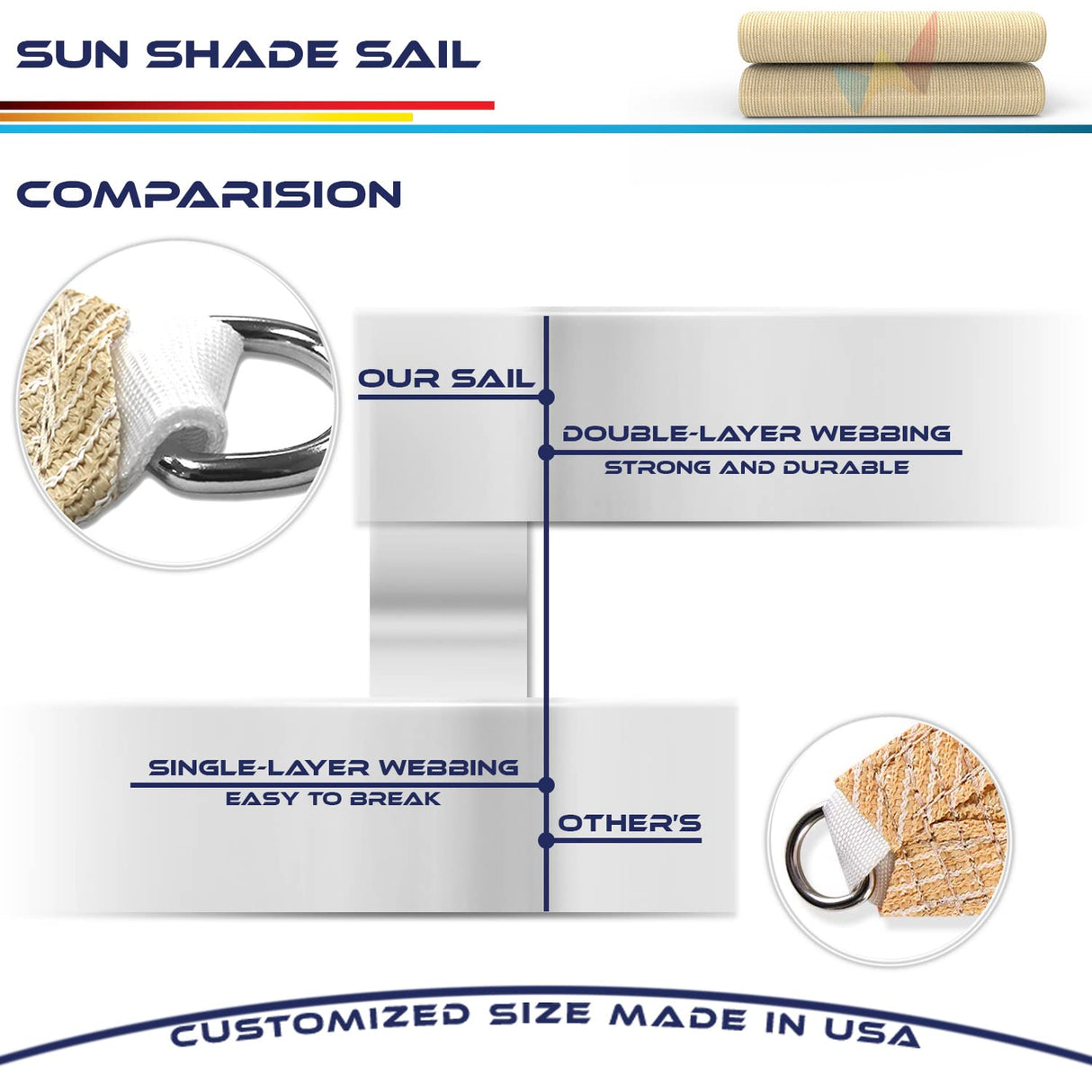 SUN SHADE SAIL

COMPARISION

OUR SAIL

DOUBLE-LAYER WEBBING
STRONG AND DURABLE

SINGLE-LAYER WEBBING
EASY TO BREAK

OTHER'S

CUSTOMIZED SIZE MADE IN USA